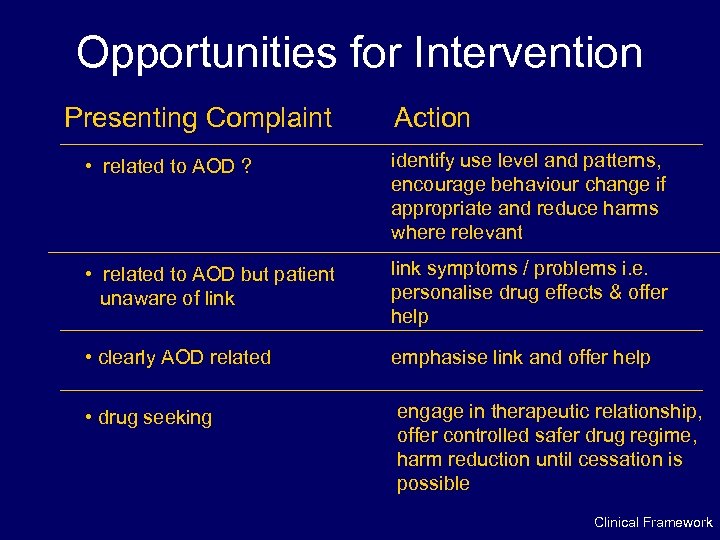 Opportunities for Intervention

| Presenting Complaint | Action |
|---|---|
| • related to AOD ? | identify use level and patterns, encourage behaviour change if appropriate and reduce harms where relevant |
| • related to AOD but patient unaware of link | link symptoms / problems i.e. personalise drug effects & offer help |
| • clearly AOD related | emphasise link and offer help |
| • drug seeking | engage in therapeutic relationship, offer controlled safer drug regime, harm reduction until cessation is possible |

Clinical Framework